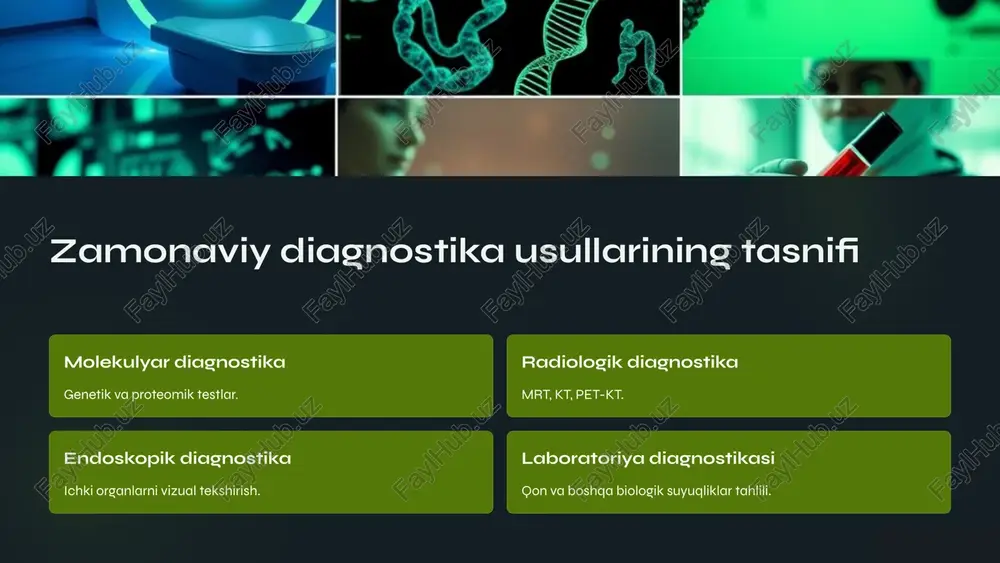 Zamonaviy diagnostika usullarining tasnifi

Molekulyar diagnostika

Genetik va proteomik testlar.

Radiologik diagnostika

MRT, KT, PET-KT.

Endoskopik diagnostika

Ichki organlarni vizual tekshirish.

Laboratoriya diagnostikasi

Qon va boshqa biologik suyuqliklar tahlili.

FaylHub.uz